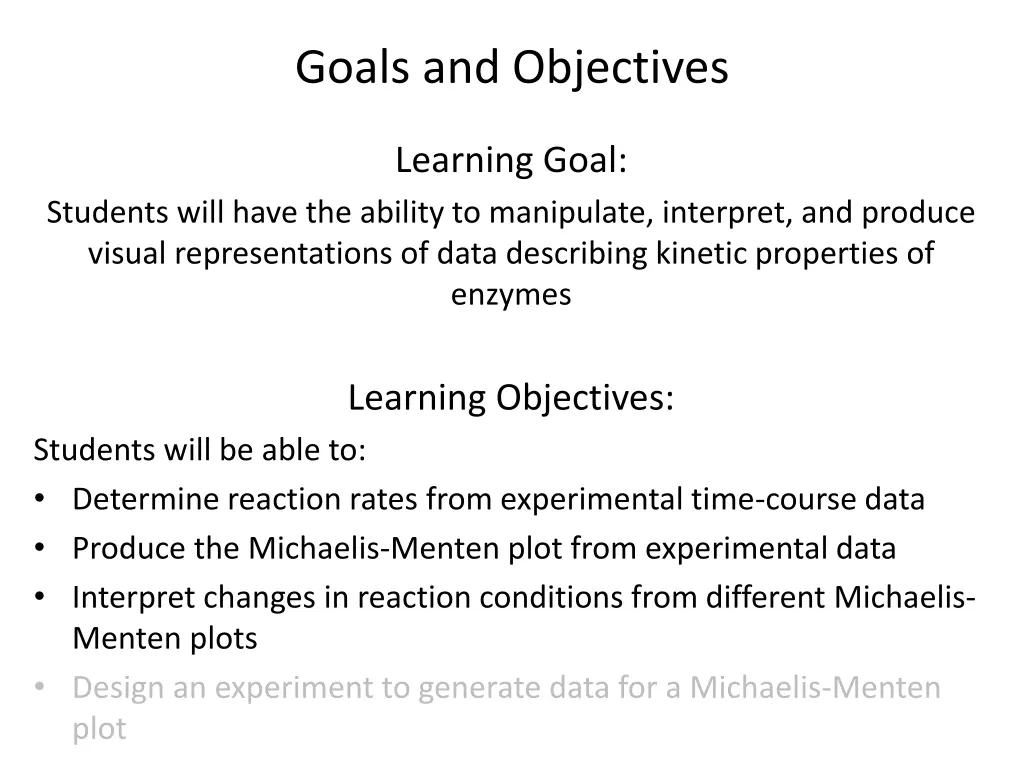 Goals and Objectives

Learning Goal:

Students will have the ability to manipulate, interpret, and produce visual representations of data describing kinetic properties of enzymes

Learning Objectives:

Students will be able to:

• Determine reaction rates from experimental time-course data
• Produce the Michaelis-Menten plot from experimental data
• Interpret changes in reaction conditions from different Michaelis-Menten plots
• Design an experiment to generate data for a Michaelis-Menten plot